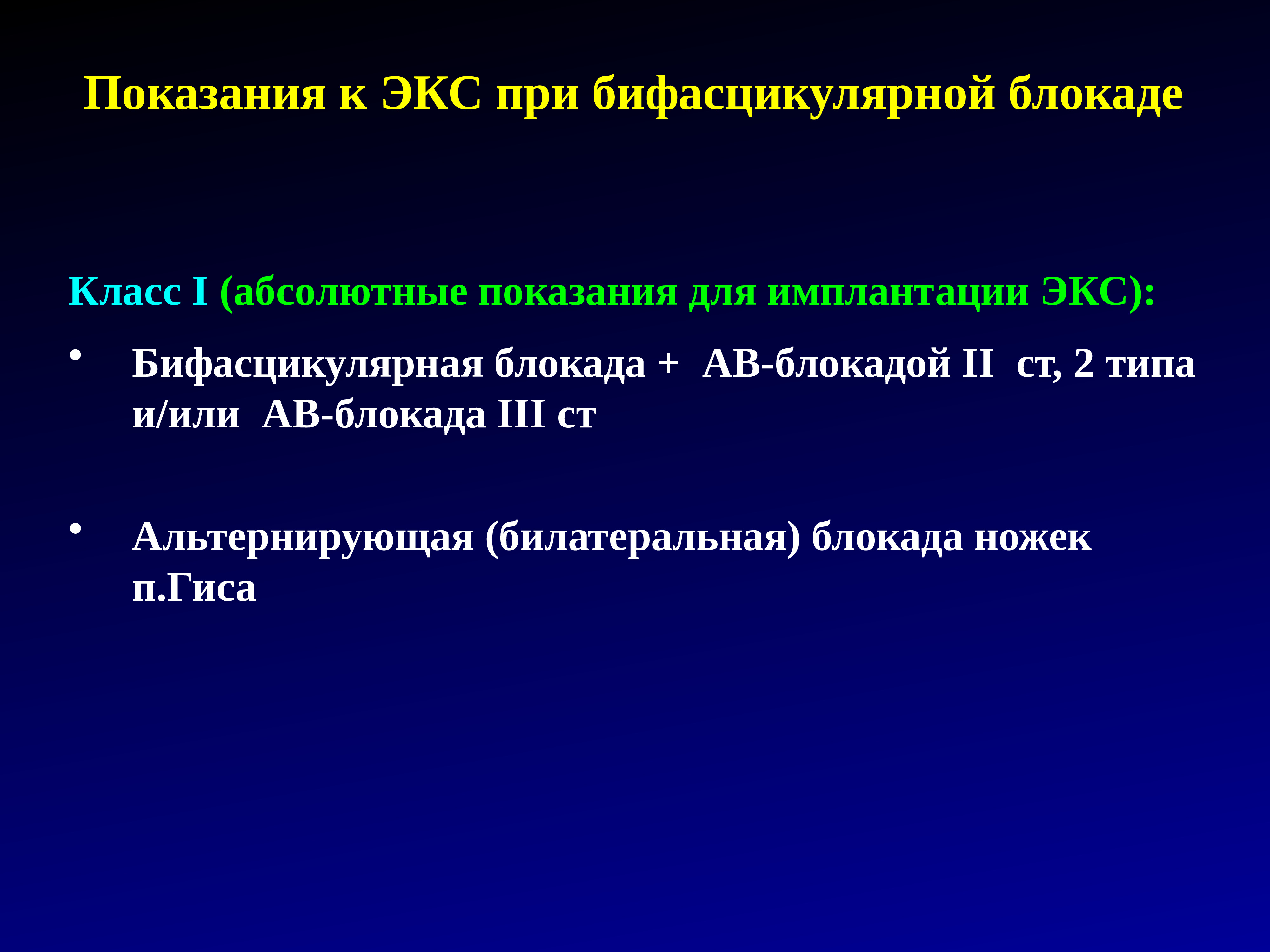 Показания к ЭКС при бифасцикулярной блокаде

Класс I (абсолютные показания для имплантации ЭКС):

• Бифасцикулярная блокада + АВ-блокадой II ст, 2 типа и/или АВ-блокада III ст

• Альтернирующая (билатеральная) блокада ножек п.Гиса